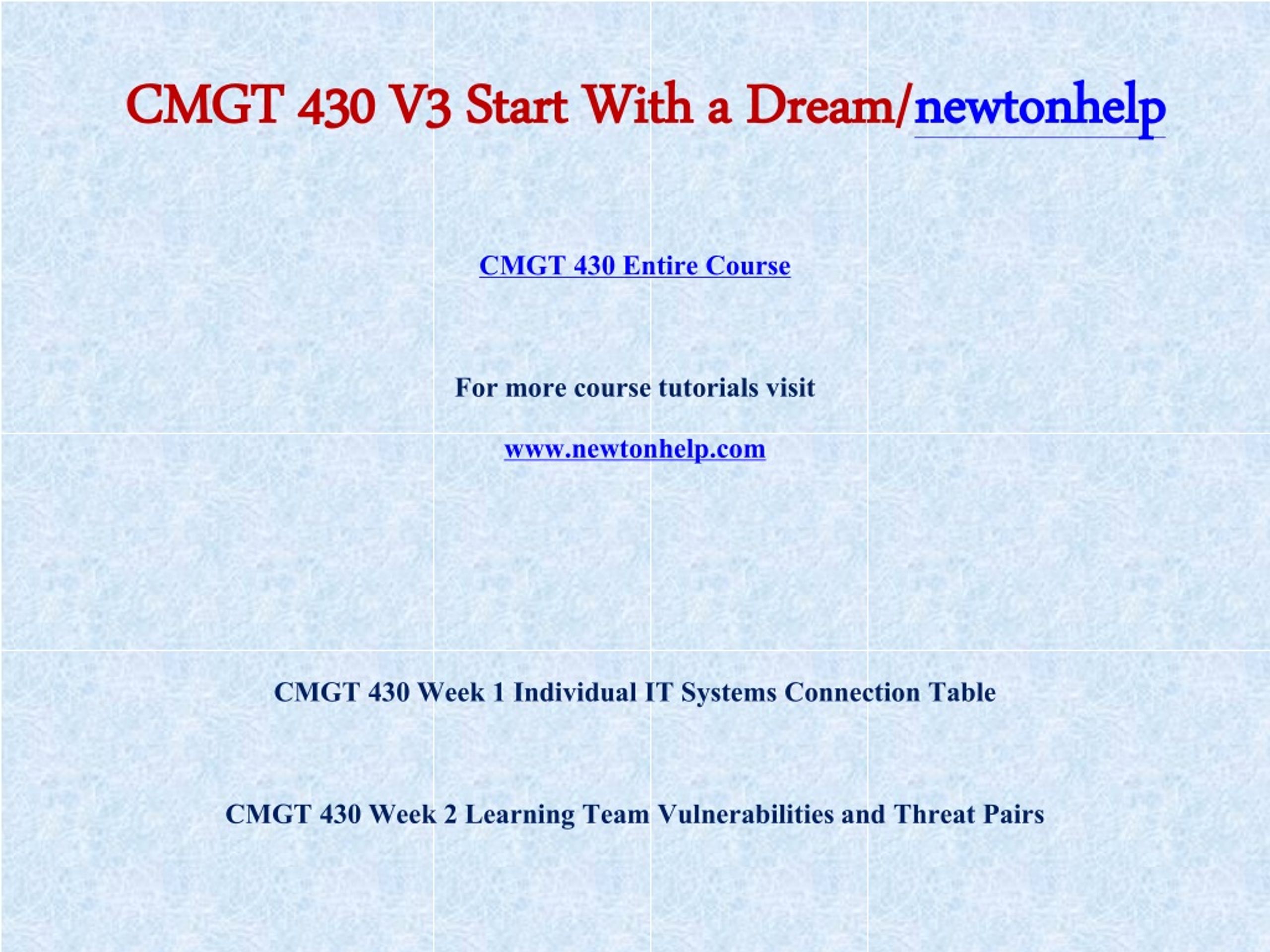 CMGT 430 V3 Start With a Dream/newtonhelp

CMGT 430 Entire Course

For more course tutorials visit

www.newtonhelp.com

CMGT 430 Week 1 Individual IT Systems Connection Table

CMGT 430 Week 2 Learning Team Vulnerabilities and Threat Pairs